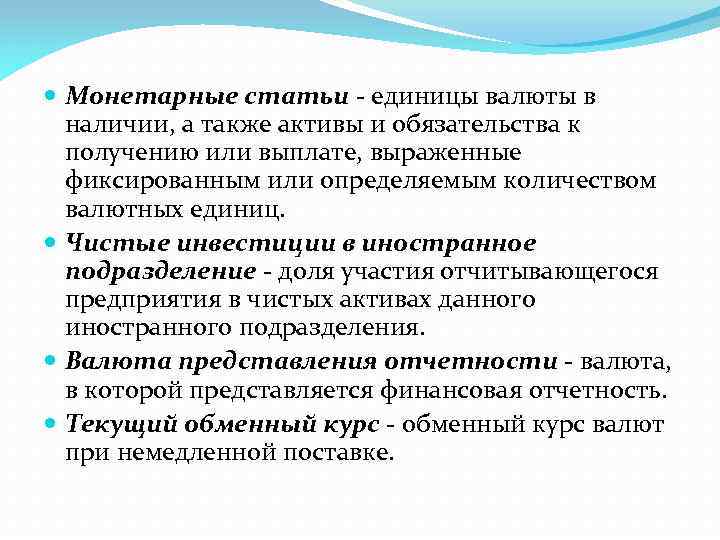 Монетарные статьи - единицы валюты в наличии, а также активы и обязательства к получению или выплате, выраженные фиксированным или определяемым количеством валютных единиц.

Чистые инвестиции в иностранное подразделение - доля участия отчитывающегося предприятия в чистых активах данного иностранного подразделения.

Валюта представления отчетности - валюта, в которой представляется финансовая отчетность.

Текущий обменный курс - обменный курс валют при немедленной поставке.